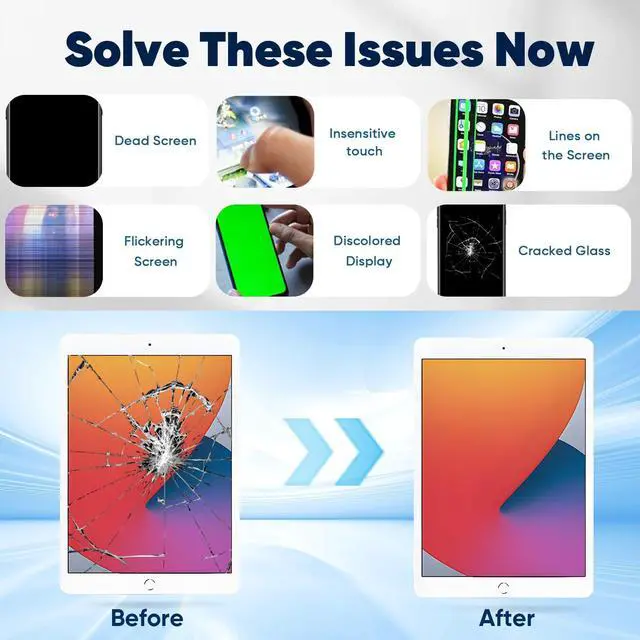 Solve These Issues Now

Dead Screen

Insensitive touch

Lines on the Screen

Flickering Screen

Discolored Display

Cracked Glass

Before

After